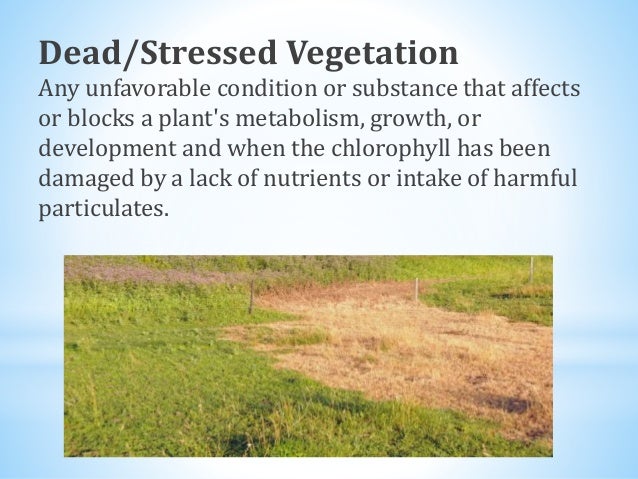 Dead/Stressed Vegetation

Any unfavorable condition or substance that affects or blocks a plant's metabolism, growth, or development and when the chlorophyll has been damaged by a lack of nutrients or intake of harmful particulates.